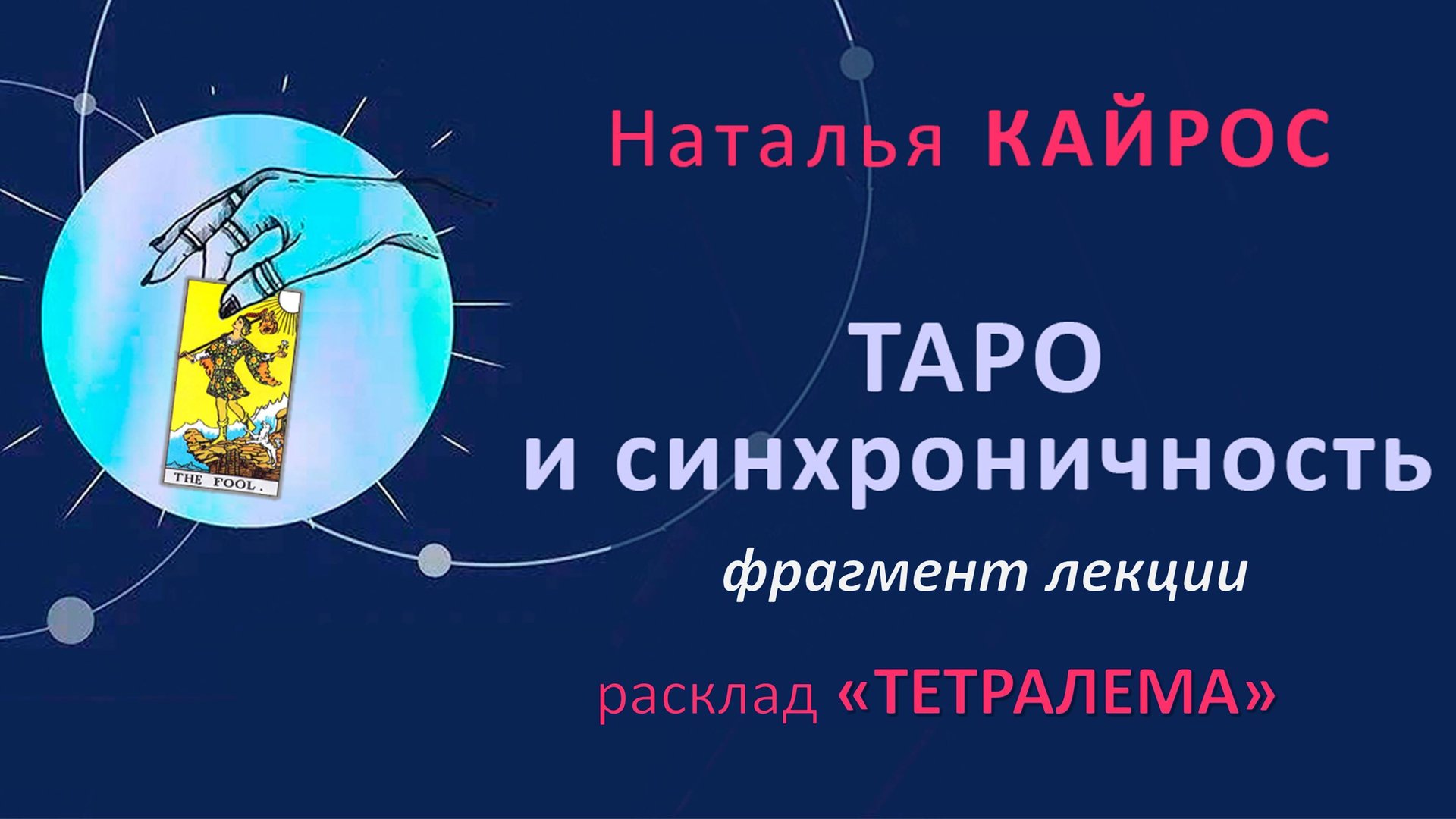 THE FOOL.

Наталья КАЙРОС

ТАРО
и синхроничность

фрагмент лекции

расклад «ТЕТРАЛЕМА»